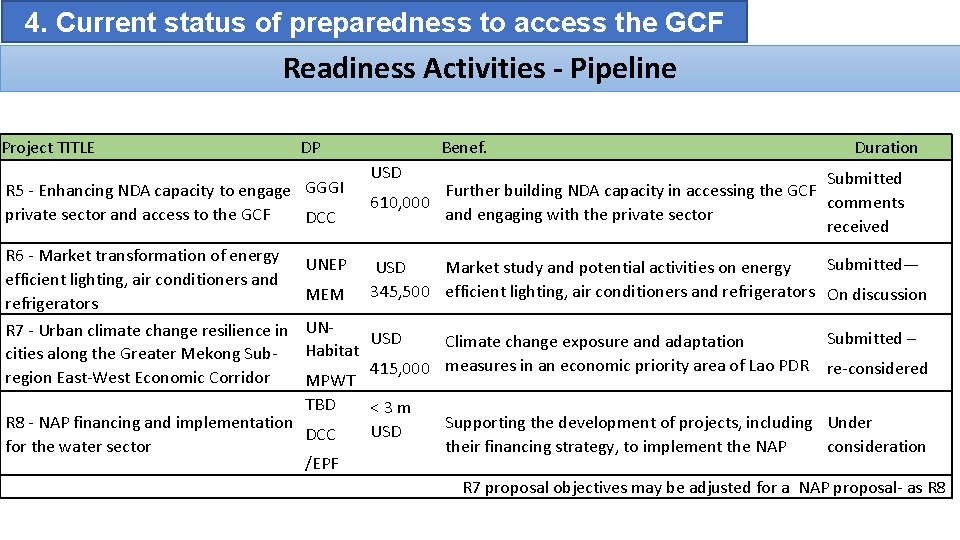 4. Current status of preparedness to access the GCF

Readiness Activities - Pipeline

| Project TITLE | DP | | Benef. | Duration |
|---|---|---|---|---|
| R5 - Enhancing NDA capacity to engage private sector and access to the GCF | GGGI DCC | USD 610,000 | Further building NDA capacity in accessing the GCF and engaging with the private sector | Submitted comments received |
| R6 - Market transformation of energy efficient lighting, air conditioners and refrigerators | UNEP MEM | USD 345,500 | Market study and potential activities on energy efficient lighting, air conditioners and refrigerators | Submitted— On discussion |
| R7 - Urban climate change resilience in cities along the Greater Mekong Sub-region East-West Economic Corridor | UN-Habitat MPWT | USD 415,000 | Climate change exposure and adaptation measures in an economic priority area of Lao PDR | Submitted – re-considered |
| R8 - NAP financing and implementation for the water sector | TBD DCC /EPF | < 3 m USD | Supporting the development of projects, including their financing strategy, to implement the NAP | Under consideration |

R7 proposal objectives may be adjusted for a NAP proposal- as R8